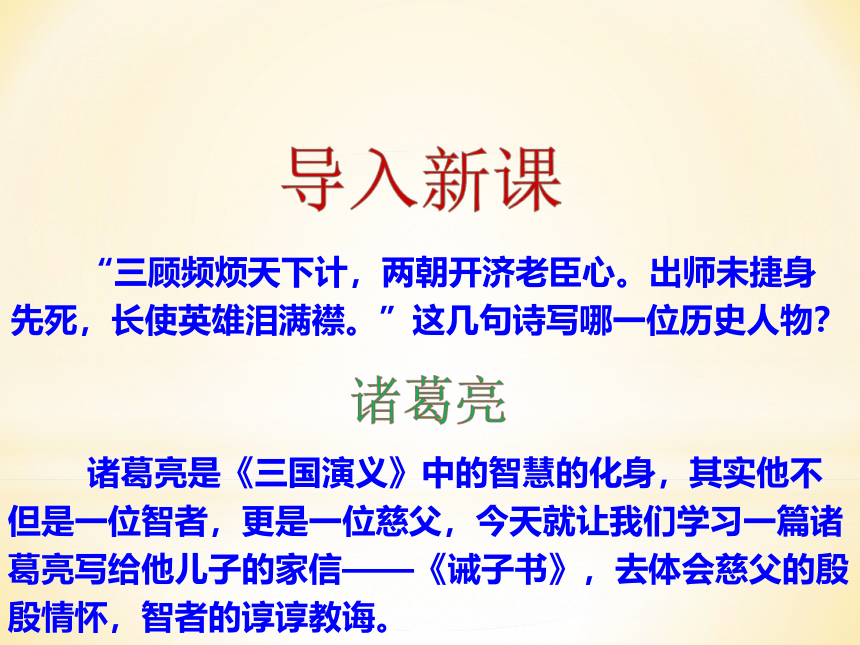 导入新课

“三顾频烦天下计，两朝开济老臣心。出师未捷身先死，长使英雄泪满襟。”这几句诗写哪一位历史人物?

诸葛亮

诸葛亮是《三国演义》中的智慧的化身，其实他不但是一位智者，更是一位慈父，今天就让我们学习一篇诸葛亮写给他儿子的家信——《诫子书》，去体会慈父的殷殷情怀，智者的谆谆教诲。